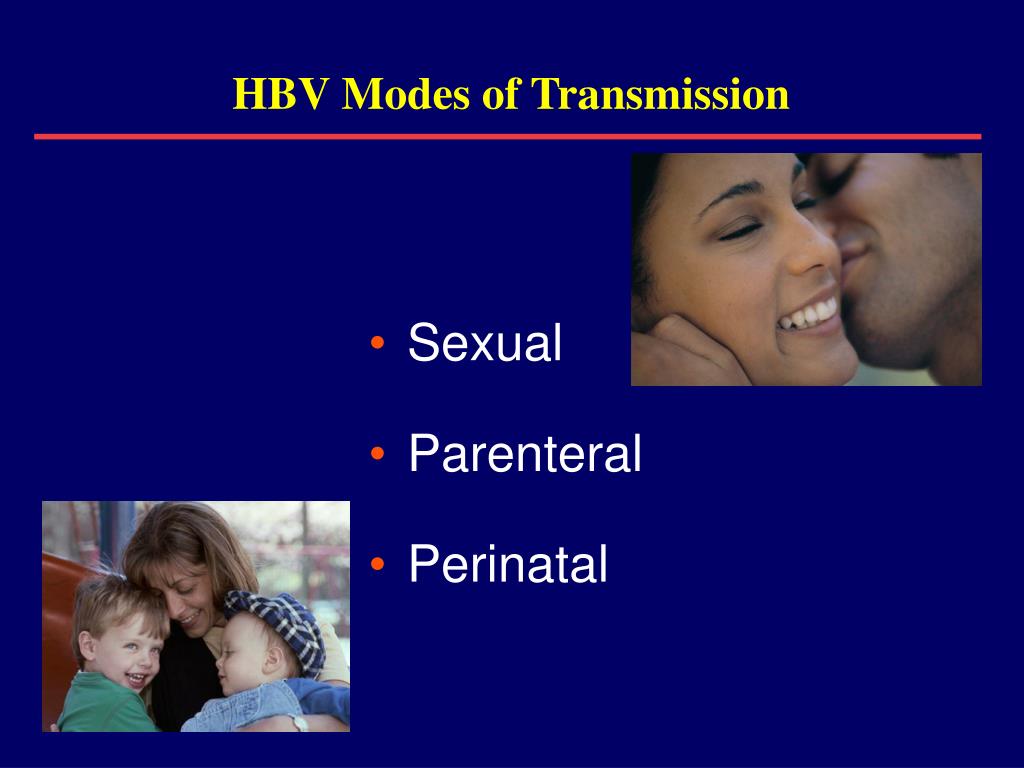 HBV Modes of Transmission

• Sexual
• Parenteral
• Perinatal